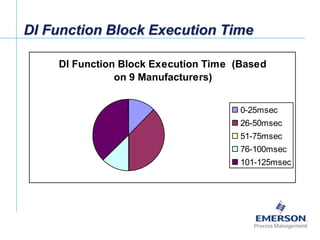 DI Function Block Execution Time

DI Function Block Execution Time (Based on 9 Manufacturers)

0-25msec
26-50msec
51-75msec
76-100msec
101-125msec

EMERSON
Process Management